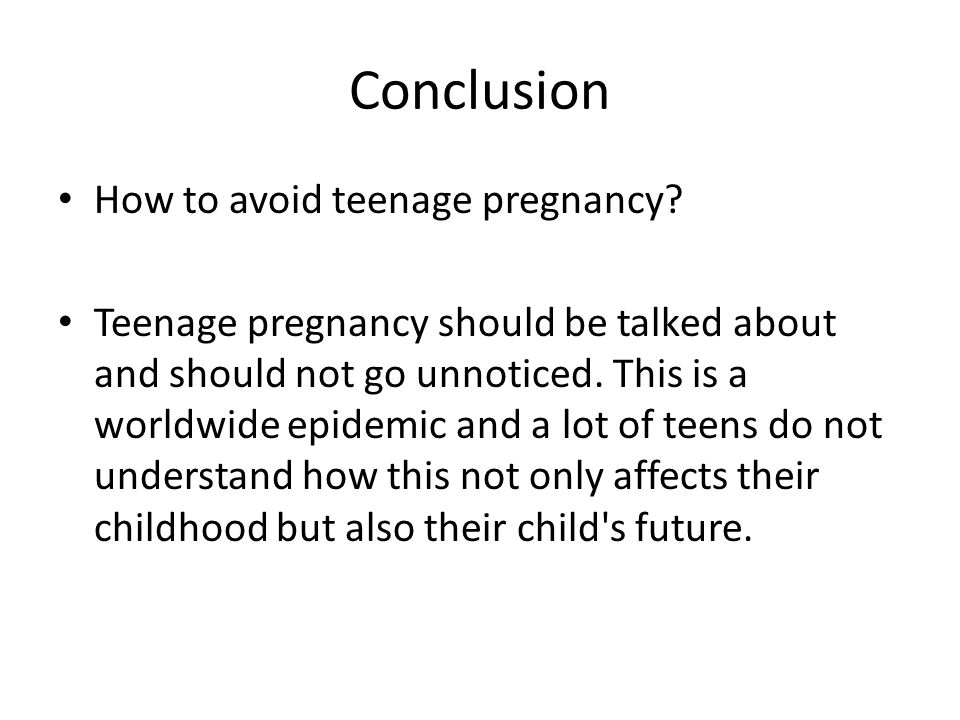 Conclusion

• How to avoid teenage pregnancy?

• Teenage pregnancy should be talked about and should not go unnoticed. This is a worldwide epidemic and a lot of teens do not understand how this not only affects their childhood but also their child's future.